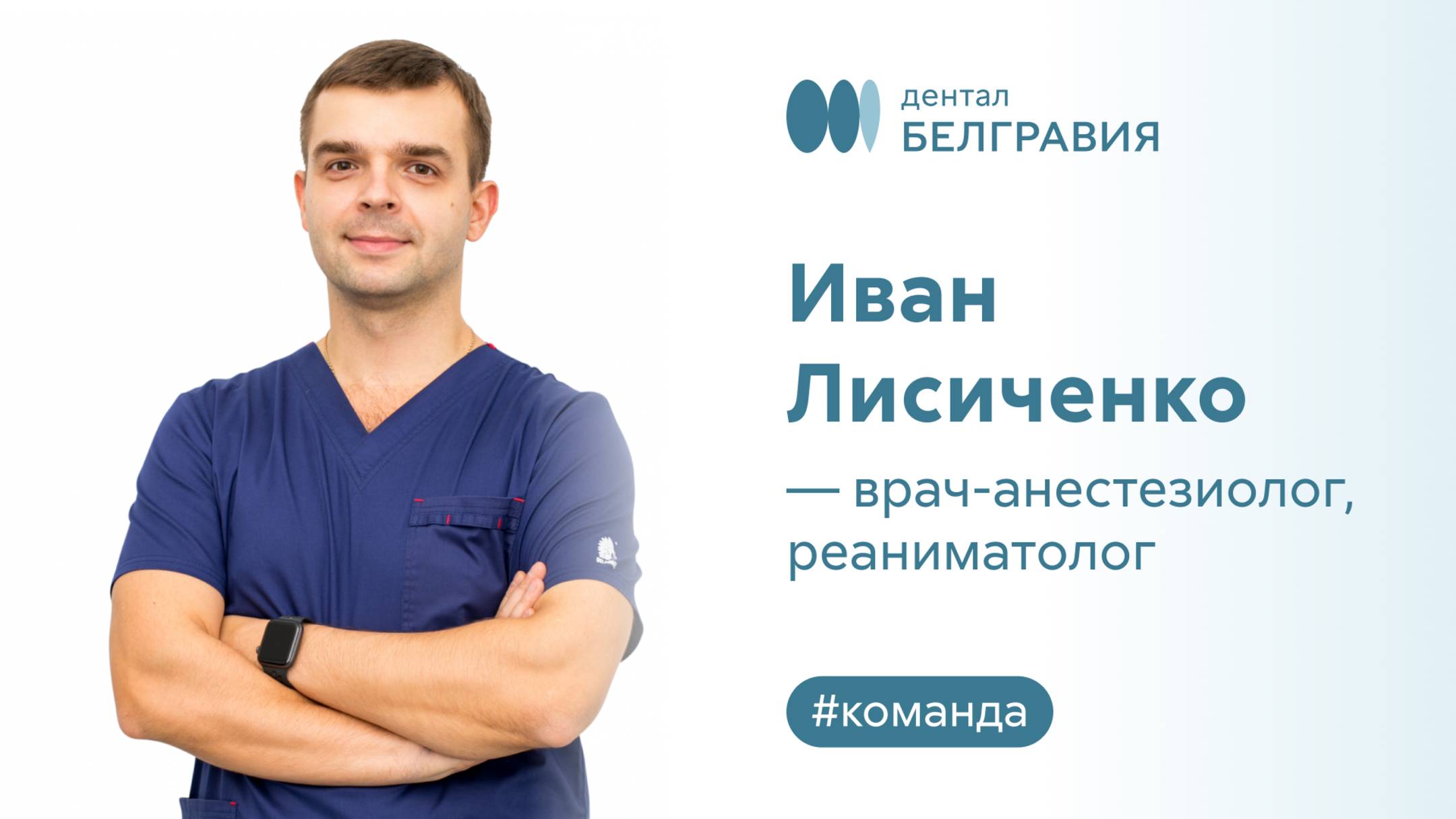 дентал
БЕЛГРАВИЯ

Иван
Лисиченко

— врач-анестезиолог, реаниматолог

#команда